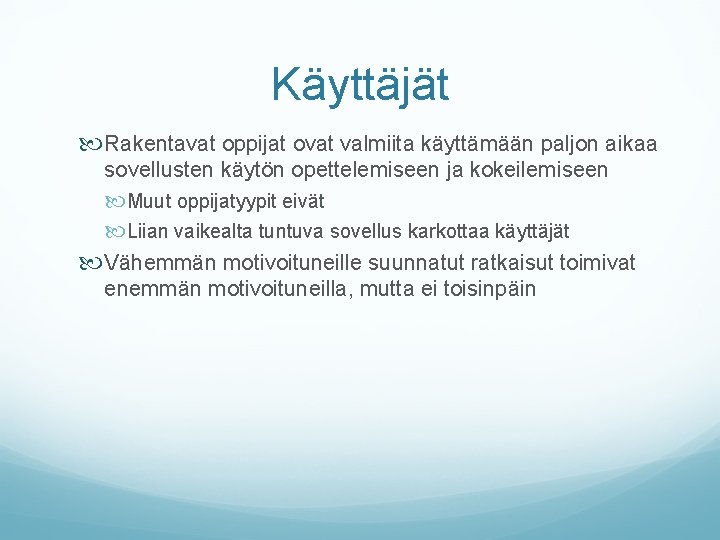 Käyttäjät

Rakentavat oppijat ovat valmiita käyttämään paljon aikaa sovellusten käytön opettelemiseen ja kokeilemiseen

Muut oppijatyypit eivät

Liian vaikealta tuntuva sovellus karkottaa käyttäjät

Vähemmän motivoituneille suunnatut ratkaisut toimivat enemmän motivoituneilla, mutta ei toisinpäin